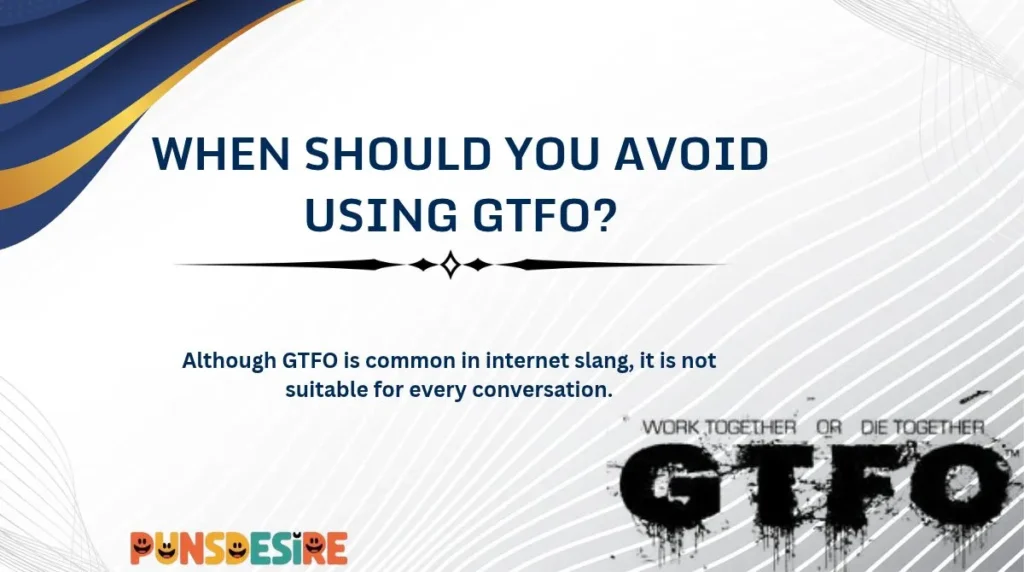 WHEN SHOULD YOU AVOID USING GTFO?

Although GTFO is common in internet slang, it is not suitable for every conversation.

WORK TOGETHER OR DIE TOGETHER

GTFO™

PUNSDESIRE